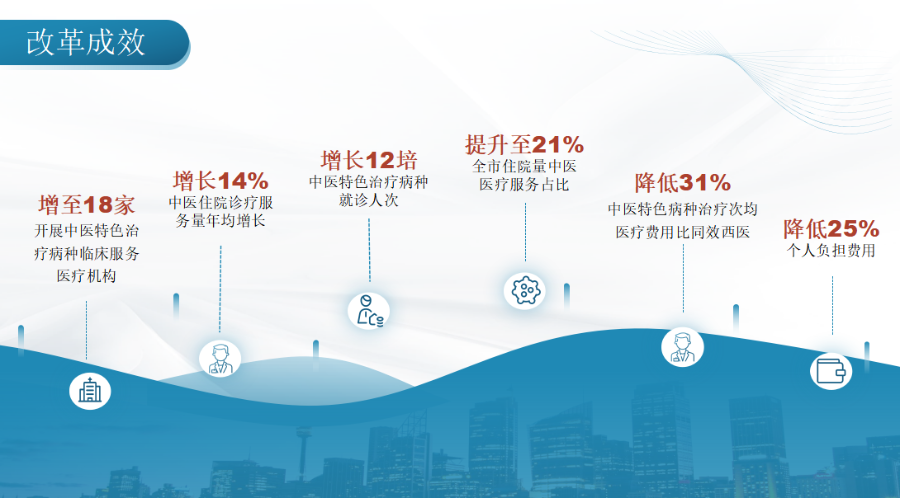 改革成效

增至18家
开展中医特色治疗病种临床服务医疗机构

增长14%
中医住院诊疗服务量年均增长

增长12培
中医特色治疗病种就诊人次

提升至21%
全市住院量中医医疗服务占比

降低31%
中医特色病种治疗次均医疗费用比同效西医

降低25%
个人负担费用